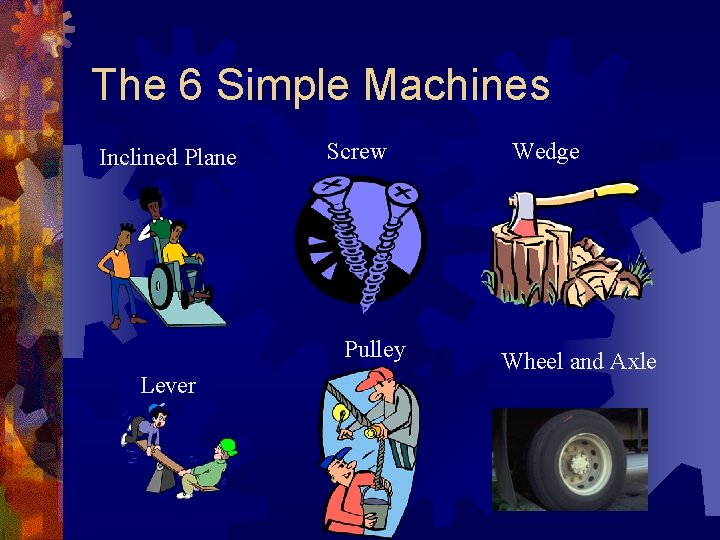 The 6 Simple Machines

Inclined Plane

Screw

Wedge

Lever

Pulley

Wheel and Axle